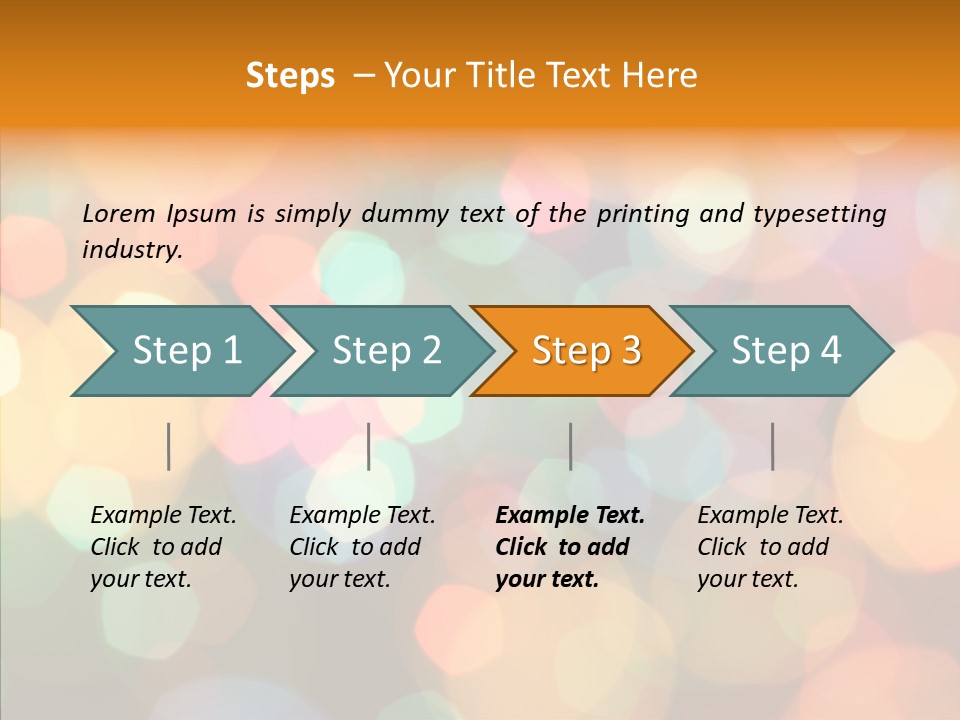 Steps – Your Title Text Here

Lorem Ipsum is simply dummy text of the printing and typesetting industry.

Step 1

Step 2

Step 3

Step 4

Example Text. Click to add your text.

Example Text. Click to add your text.

Example Text. Click to add your text.

Example Text. Click to add your text.